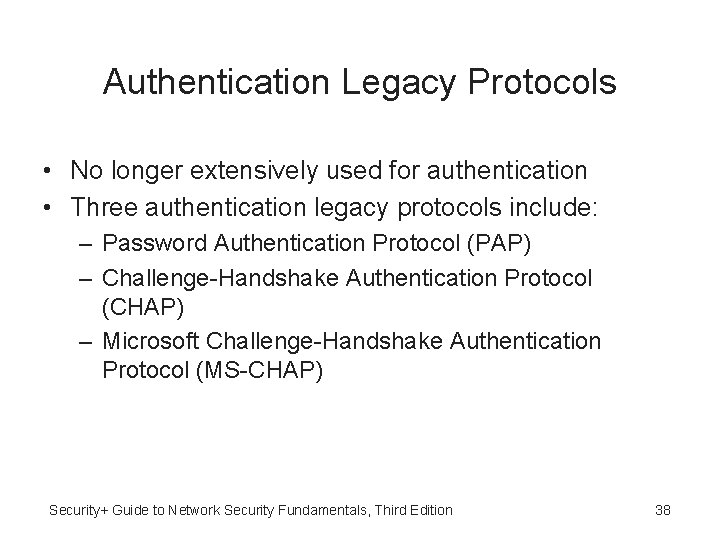 Authentication Legacy Protocols

• No longer extensively used for authentication
• Three authentication legacy protocols include:
– Password Authentication Protocol (PAP)
– Challenge-Handshake Authentication Protocol (CHAP)
– Microsoft Challenge-Handshake Authentication Protocol (MS-CHAP)

Security+ Guide to Network Security Fundamentals, Third Edition

38